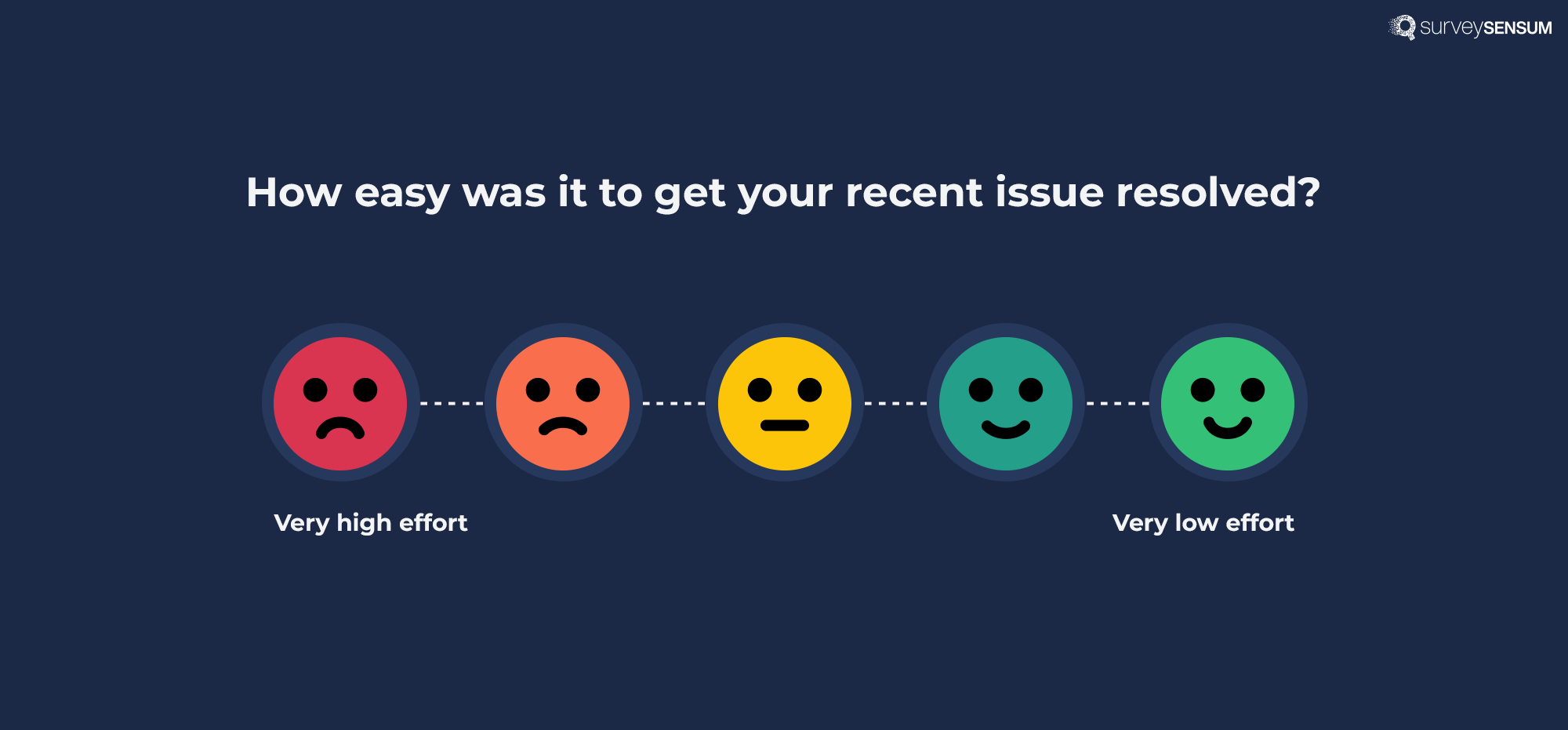 surveySENSUM

How easy was it to get your recent issue resolved?

Very high effort

Very low effort